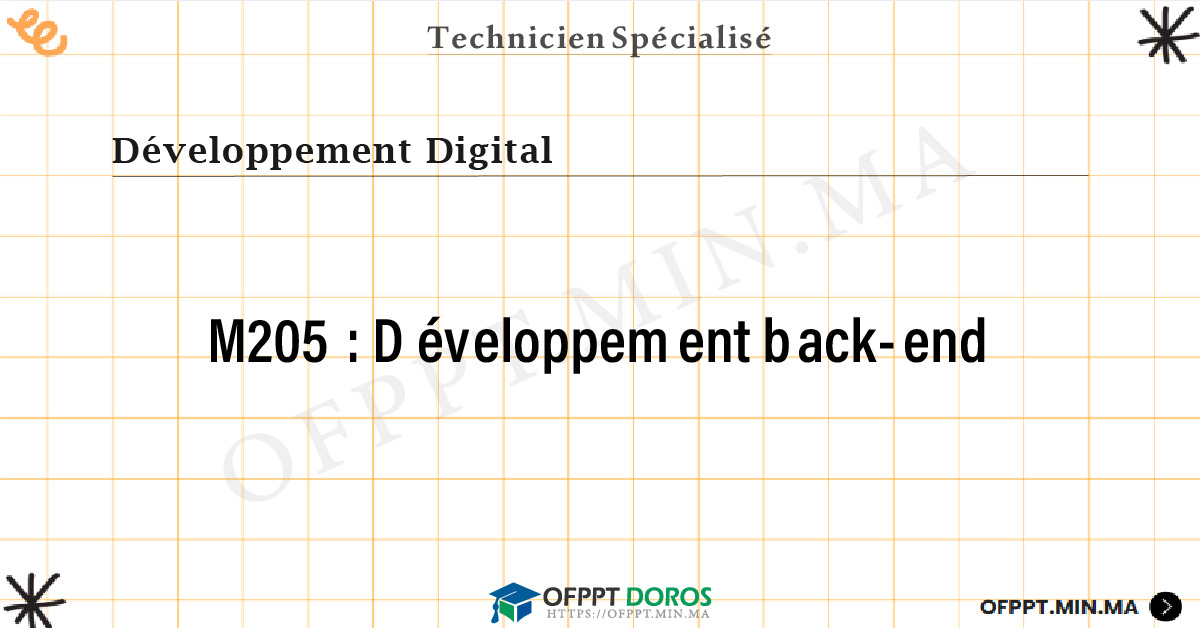 Technicien Spécialisé

Développement Digital

OFPPT.MIN.MA

M205 : Développement back-end

OFPPT DOROS
HTTPS://OFPPT.MIN.MA

OFPPT.MIN.MA